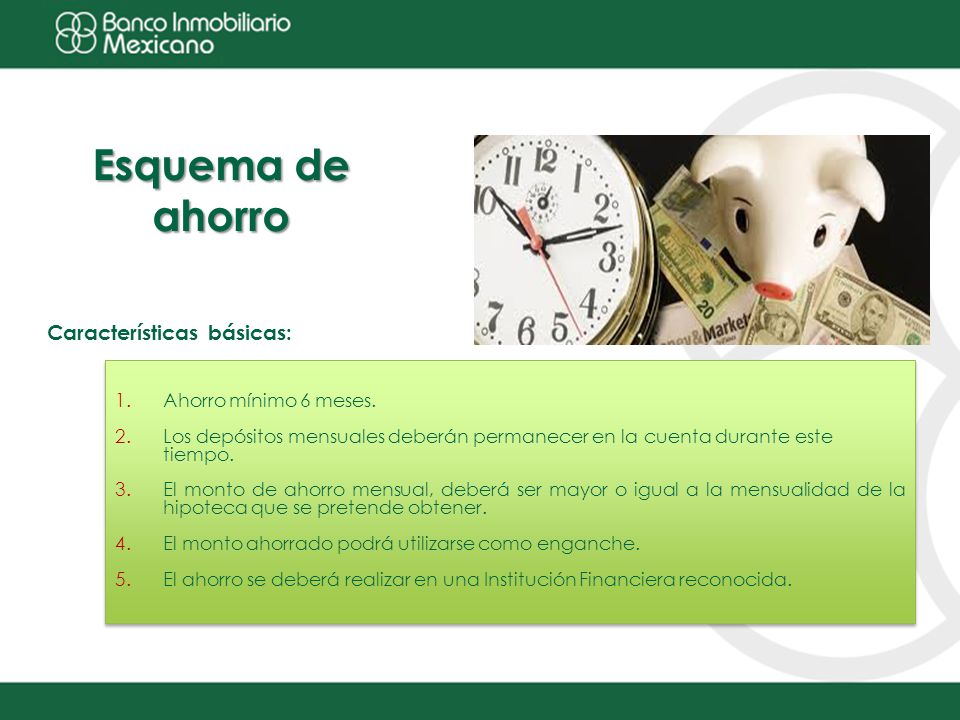 Banco Inmobiliario Mexicano

Esquema de ahorro

Características básicas:

1. Ahorro mínimo 6 meses.
2. Los depósitos mensuales deberán permanecer en la cuenta durante este tiempo.
3. El monto de ahorro mensual, deberá ser mayor o igual a la mensualidad de la hipoteca que se pretende obtener.
4. El monto ahorrado podrá utilizarse como enganche.
5. El ahorro se deberá realizar en una Institución Financiera reconocida.